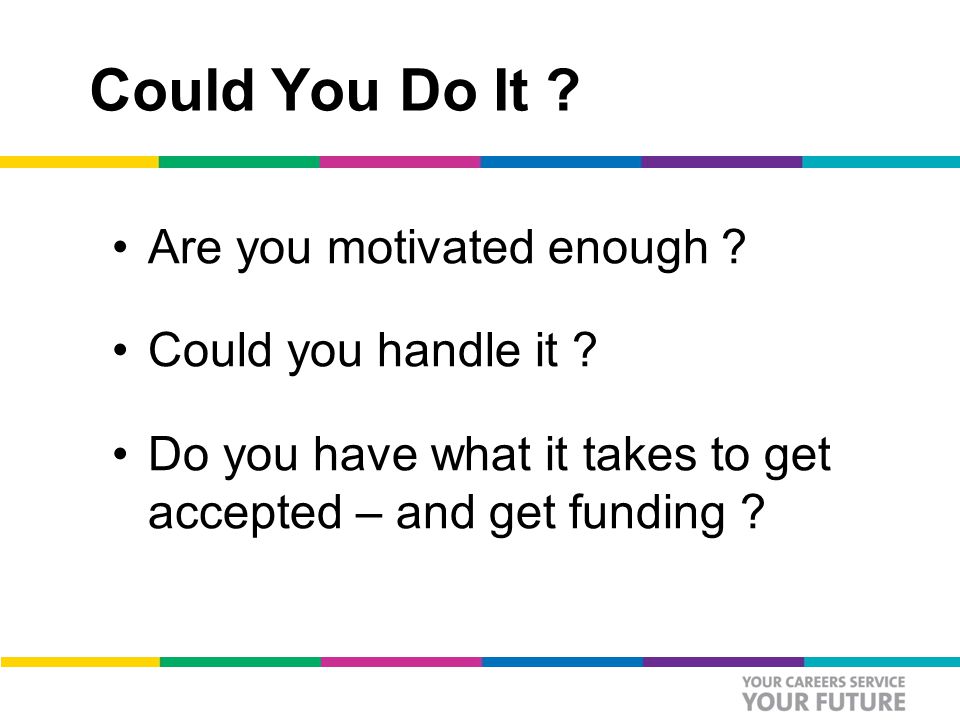 Could You Do It ?

• Are you motivated enough ?

• Could you handle it ?

• Do you have what it takes to get accepted – and get funding ?

YOUR CAREERS SERVICE
YOUR FUTURE